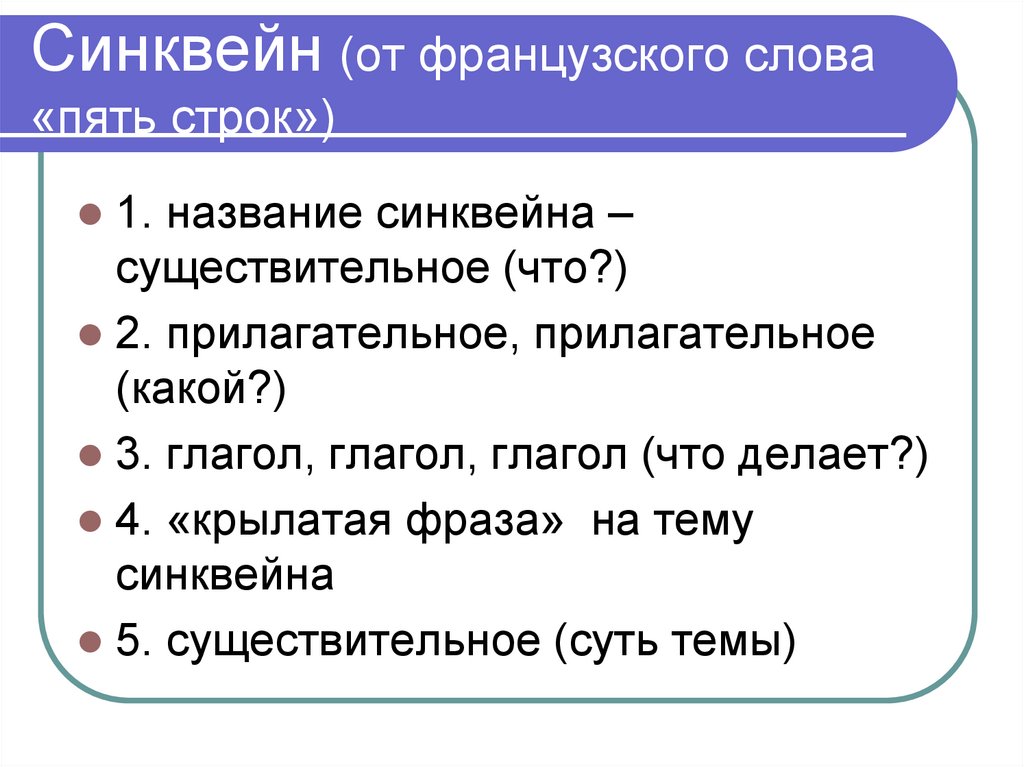 Синквейн (от французского слова «пять строк»)

1. название синквейна – существительное (что?)

2. прилагательное, прилагательное (какой?)

3. глагол, глагол, глагол (что делает?)

4. «крылатая фраза» на тему синквейна

5. существительное (суть темы)